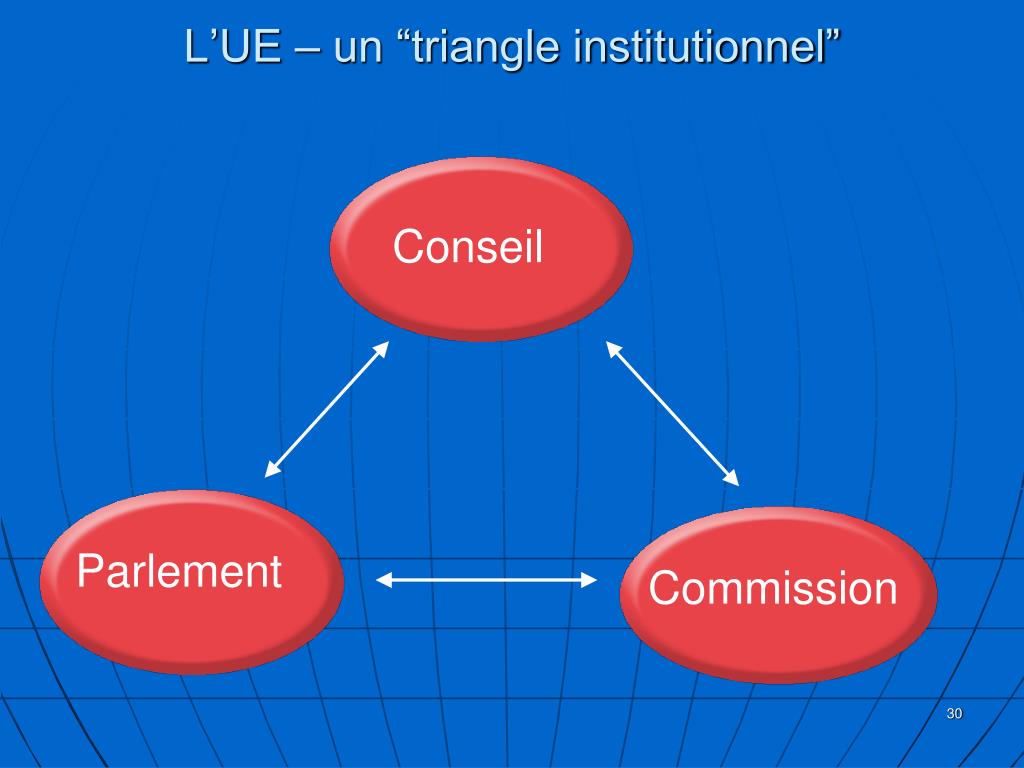 L’UE – un “triangle institutionnel”

Conseil

Parlement

Commission

30